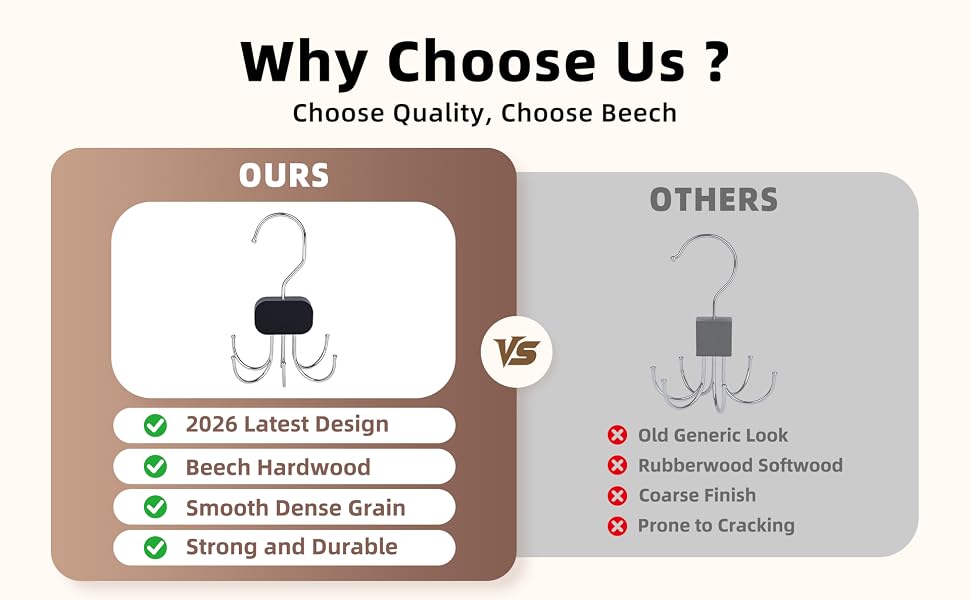 Why Choose Us ?
Choose Quality, Choose Beech

OURS

2026 Latest Design
Beech Hardwood
Smooth Dense Grain
Strong and Durable

VS

OTHERS

Old Generic Look
Rubberwood Softwood
Coarse Finish
Prone to Cracking